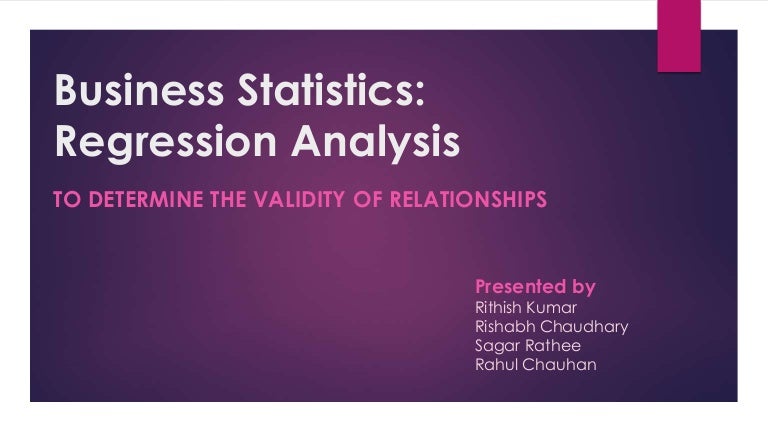 Business Statistics: Regression Analysis

TO DETERMINE THE VALIDITY OF RELATIONSHIPS

Presented by
Rithish Kumar
Rishabh Chaudhary
Sagar Rathee
Rahul Chauhan